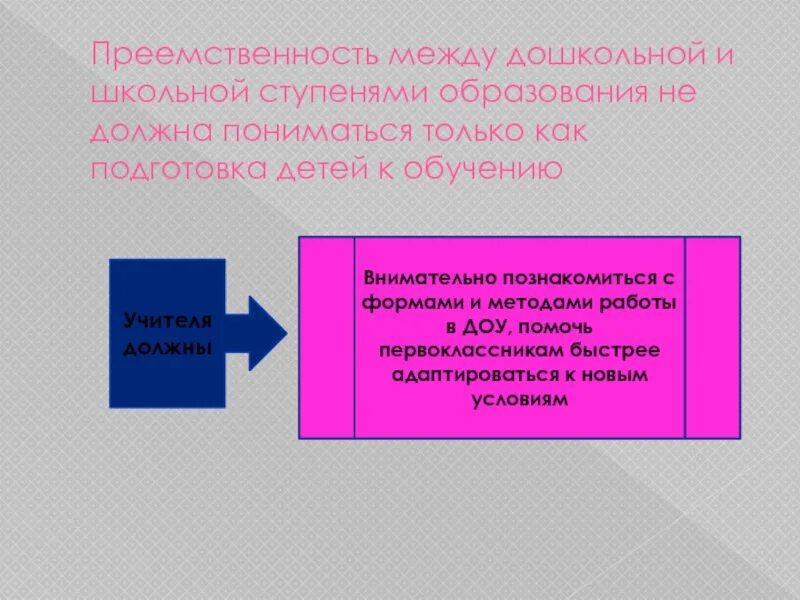 Преемственность между дошкольной и школьной ступенями образования не должна пониматься только как подготовка детей к обучению

Учителя должны

Внимательно познакомиться с формами и методами работы в ДОУ, помочь первоклассникам быстрее адаптироваться к новым условиям